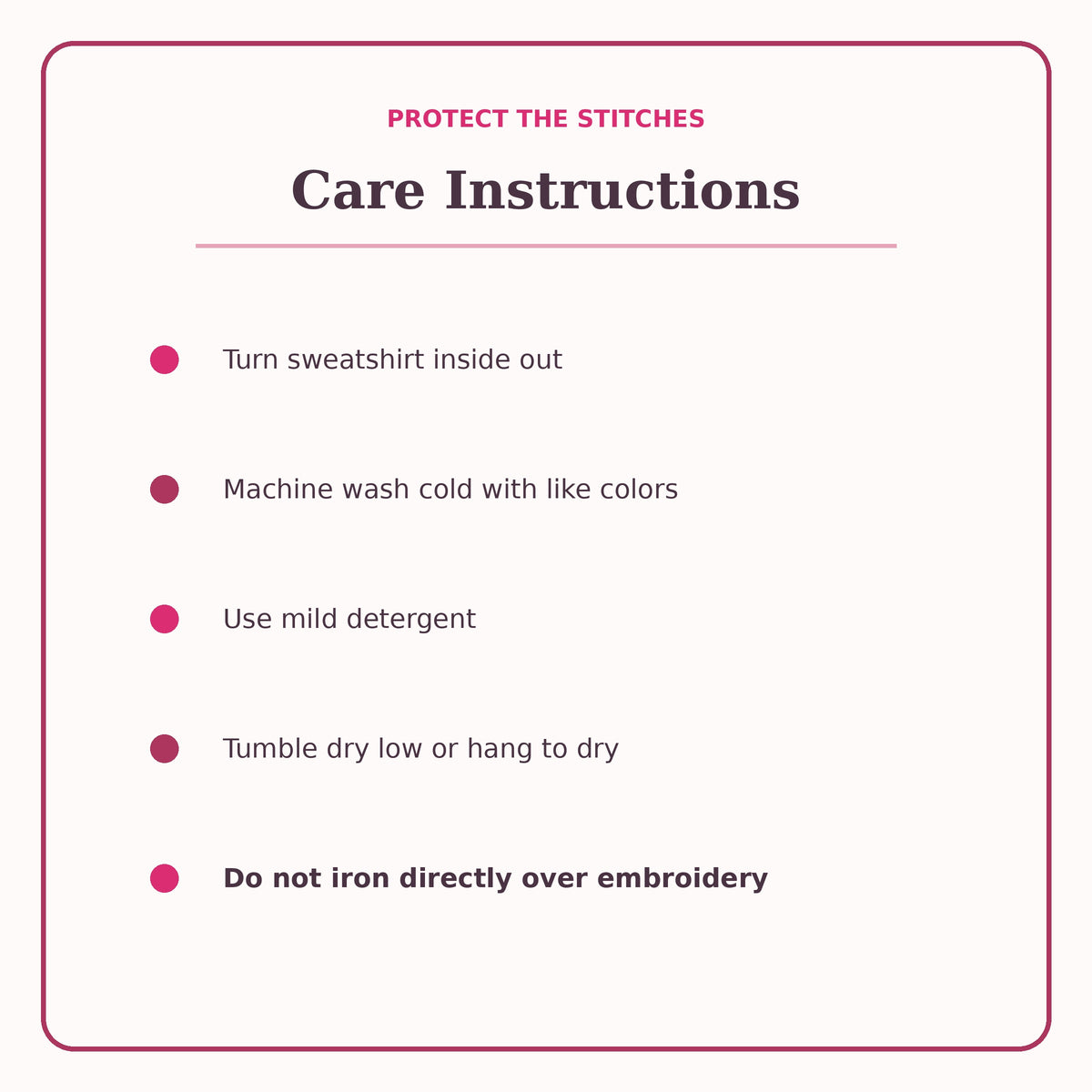 PROTECT THE STITCHES

Care Instructions

Turn sweatshirt inside out

Machine wash cold with like colors

Use mild detergent

Tumble dry low or hang to dry

Do not iron directly over embroidery